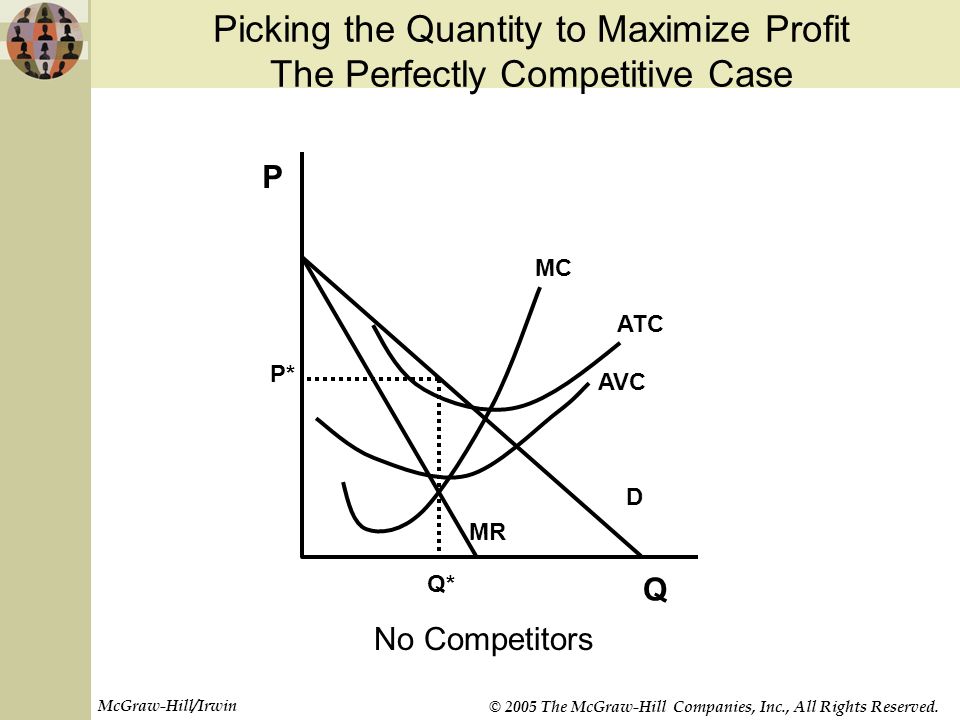 Picking the Quantity to Maximize Profit
The Perfectly Competitive Case

P

MC

ATC

P*

AVC

D

MR

Q*

Q

No Competitors

McGraw-Hill/Irwin

© 2005 The McGraw-Hill Companies, Inc., All Rights Reserved.